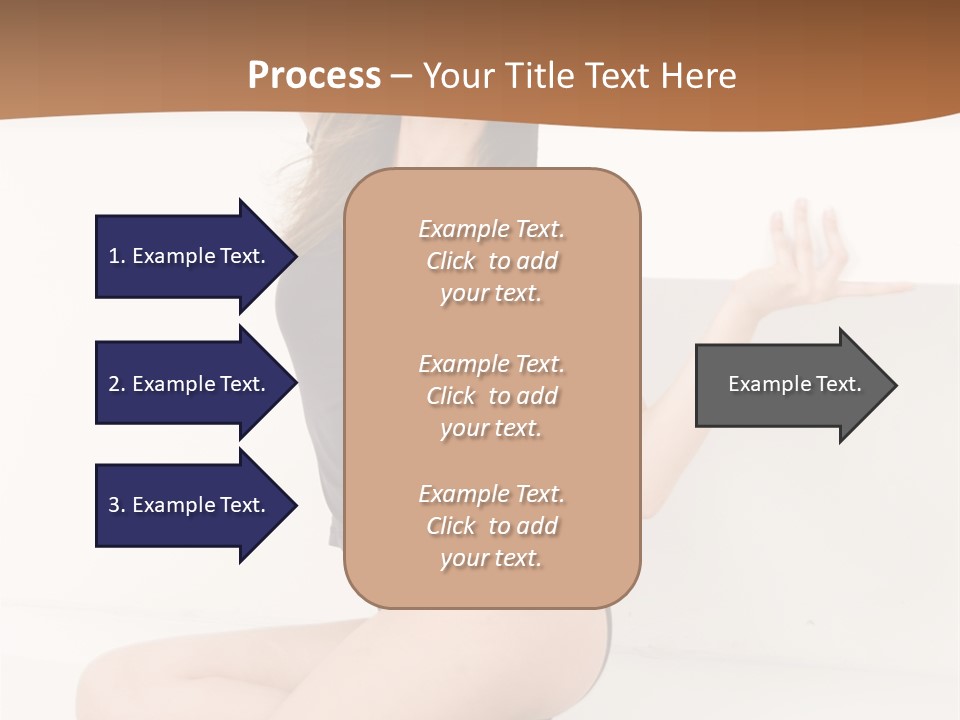 Process – Your Title Text Here

1. Example Text.

2. Example Text.

3. Example Text.

Example Text. Click to add your text.

Example Text. Click to add your text.

Example Text. Click to add your text.

Example Text.